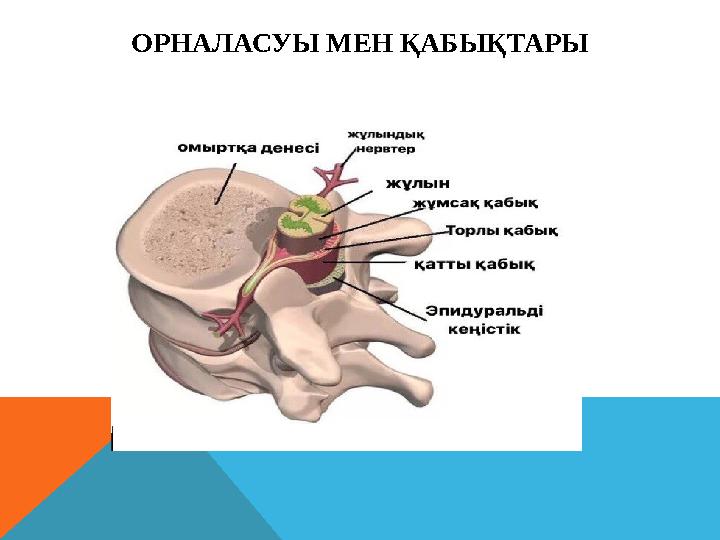 ОРНАЛАСУЫ МЕН ҚАБЫҚТАРЫ

омыртқа денесі

жұлындық нервтер

жұлын

жұмсақ қабық

Торлы қабық

қатты қабық

Эпидуральді кеңістік